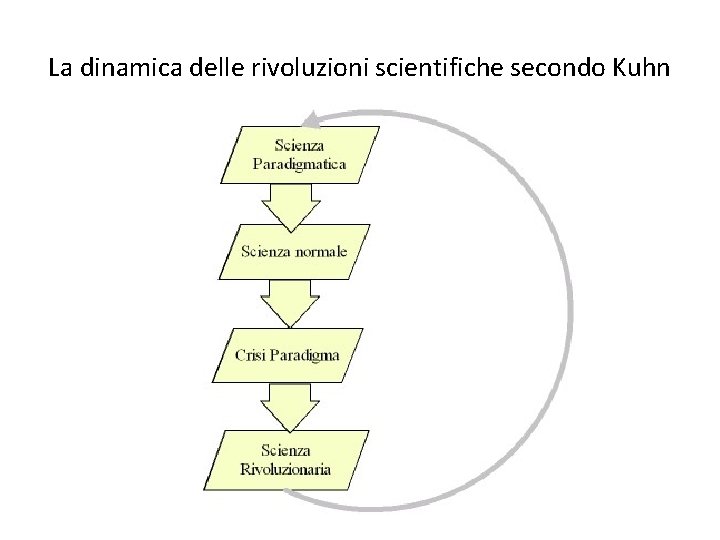 La dinamica delle rivoluzioni scientifiche secondo Kuhn

Scienza Paradigmatica

Scienza normale

Crisi Paradigma

Scienza Rivoluzionaria